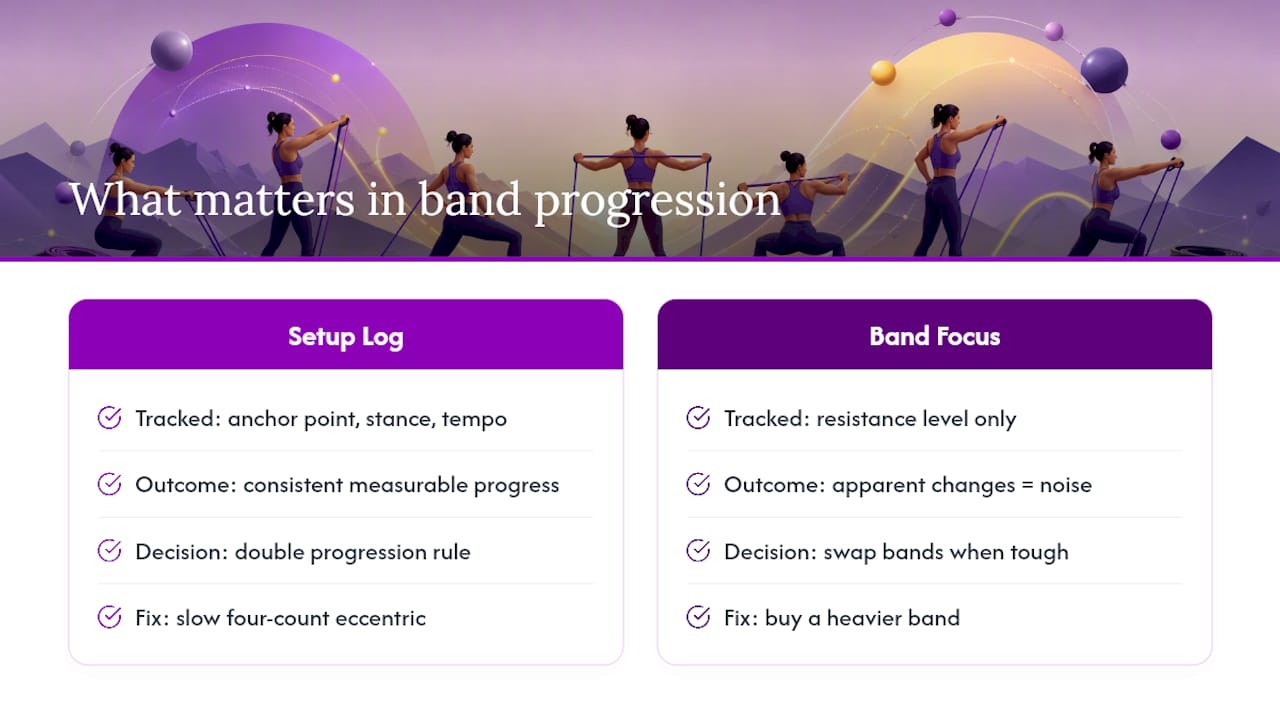 What matters in band progression

Setup Log

Tracked: anchor point, stance, tempo

Outcome: consistent measurable progress

Decision: double progression rule

Fix: slow four-count eccentric

Band Focus

Tracked: resistance level only

Outcome: apparent changes = noise

Decision: swap bands when tough

Fix: buy a heavier band